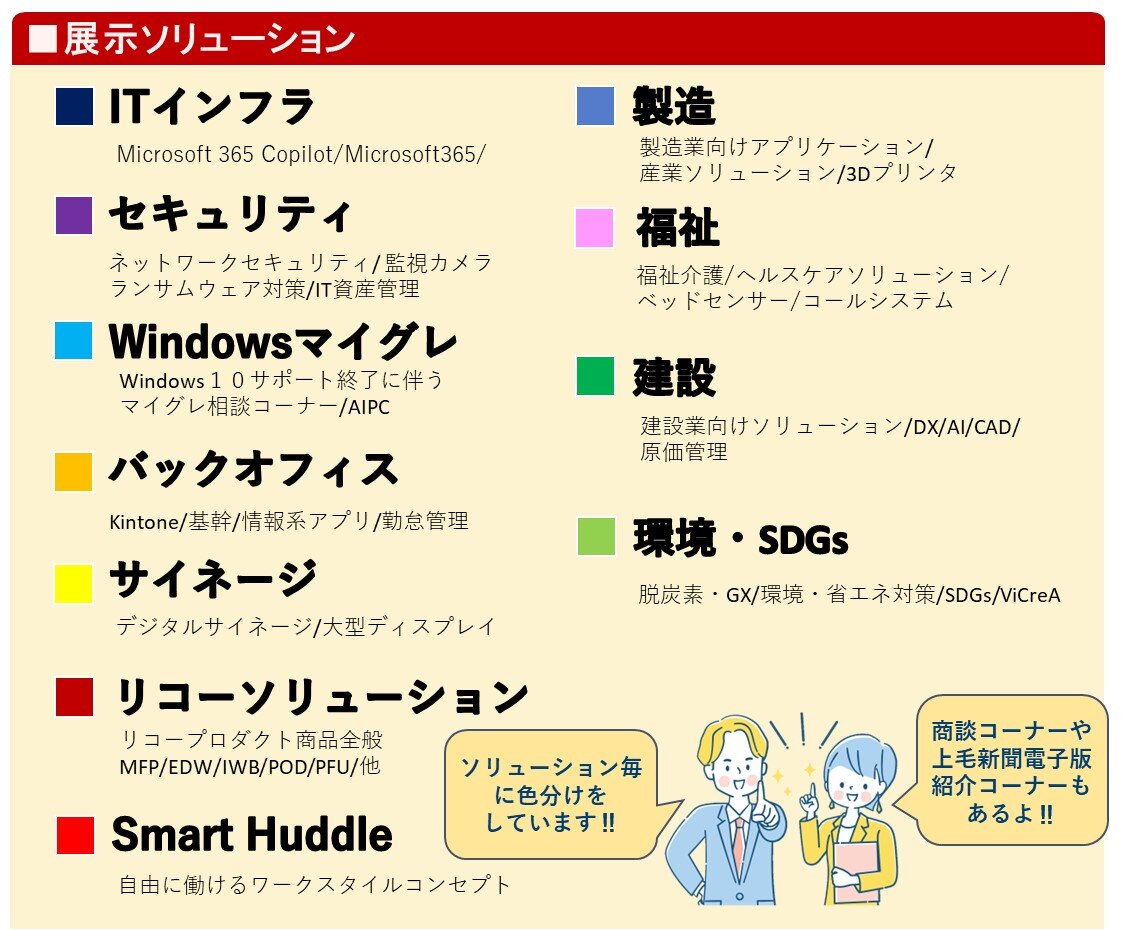 ■展示ソリューション

ITインフラ
Microsoft 365 Copilot/Microsoft365/

セキュリティ
ネットワークセキュリティ/監視カメラ
ランサムウェア対策/IT資産管理

Windowsマイグレ
Windows１０サポート終了に伴う
マイグレ相談コーナー/AIPC

バックオフィス
Kintone/基幹/情報系アプリ/勤怠管理

サイネージ
デジタルサイネージ/大型ディスプレイ

リコーソリューション
リコープロダクト商品全般
MFP/EDW/IWB/POD/PFU/他

Smart Huddle
自由に働けるワークスタイルコンセプト

製造
製造業向けアプリケーション/
産業ソリューション/3Dプリンタ

福祉
福祉介護/ヘルスケアソリューション/
ベッドセンサー/コールシステム

建設
建設業向けソリューション/DX/AI/CAD/
原価管理

環境・SDGs
脱炭素・GX/環境・省エネ対策/SDGs/ViCreA

ソリューション毎に色分けをしています‼

商談コーナーや上毛新聞電子版紹介コーナーもあるよ‼